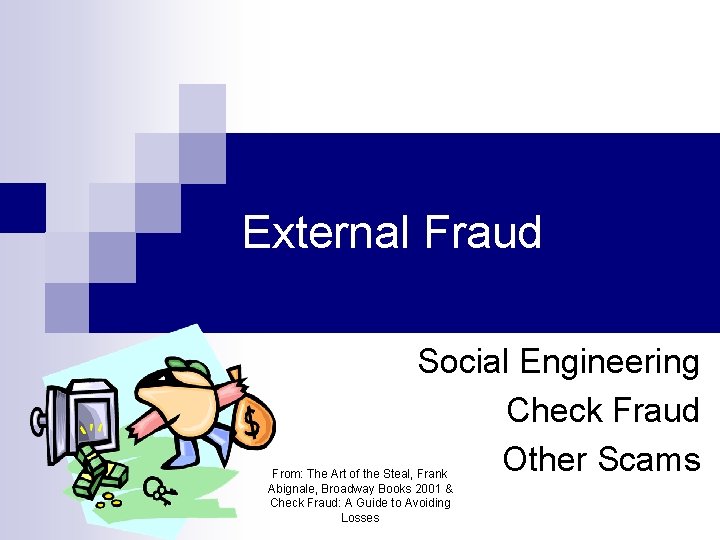 External Fraud

Social Engineering
Check Fraud
Other Scams

$

From: The Art of the Steal, Frank Abignale, Broadway Books 2001 & Check Fraud: A Guide to Avoiding Losses